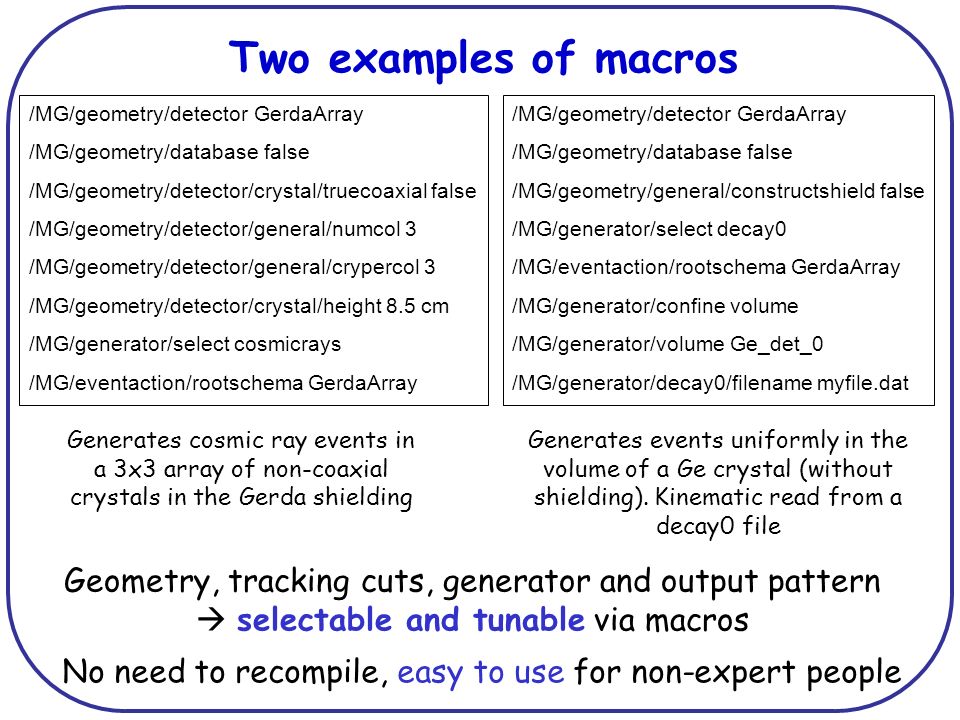 Two examples of macros

/MG/geometry/detector GerdaArray
/MG/geometry/database false
/MG/geometry/detector/crystal/truecoaxial false
/MG/geometry/detector/general/numcol 3
/MG/geometry/detector/general/crypercol 3
/MG/geometry/detector/crystal/height 8.5 cm
/MG/generator/select cosmicrays
/MG/eventaction/rootschema GerdaArray

Generates cosmic ray events in a 3x3 array of non-coaxial crystals in the Gerda shielding

/MG/geometry/detector GerdaArray
/MG/geometry/database false
/MG/geometry/general/constructshield false
/MG/generator/select decay0
/MG/eventaction/rootschema GerdaArray
/MG/generator/confine volume
/MG/generator/volume Ge_det_0
/MG/generator/decay0/filename myfile.dat

Generates events uniformly in the volume of a Ge crystal (without shielding). Kinematic read from a decay0 file

Geometry, tracking cuts, generator and output pattern → selectable and tunable via macros

No need to recompile, easy to use for non-expert people